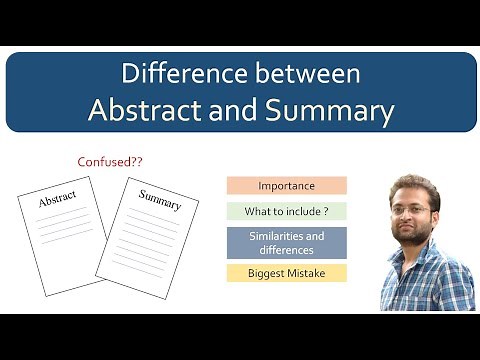 Difference between Abstract and Summary

Confused??

Abstract

Summary

Importance

What to include ?

Similarities and differences

Biggest Mistake